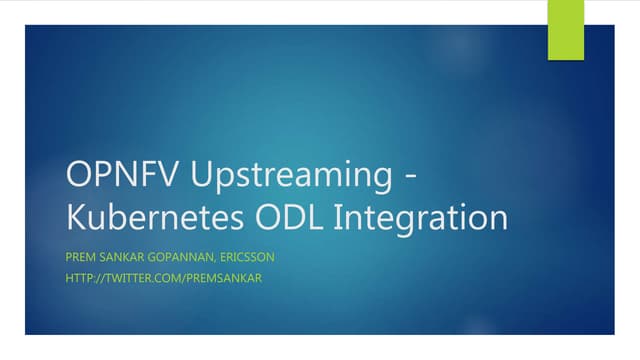 OPNFV Upstreaming - Kubernetes ODL Integration

PREM SANKAR GOPANNAN, ERICSSON

HTTP://TWITTER.COM/PREMSANKAR